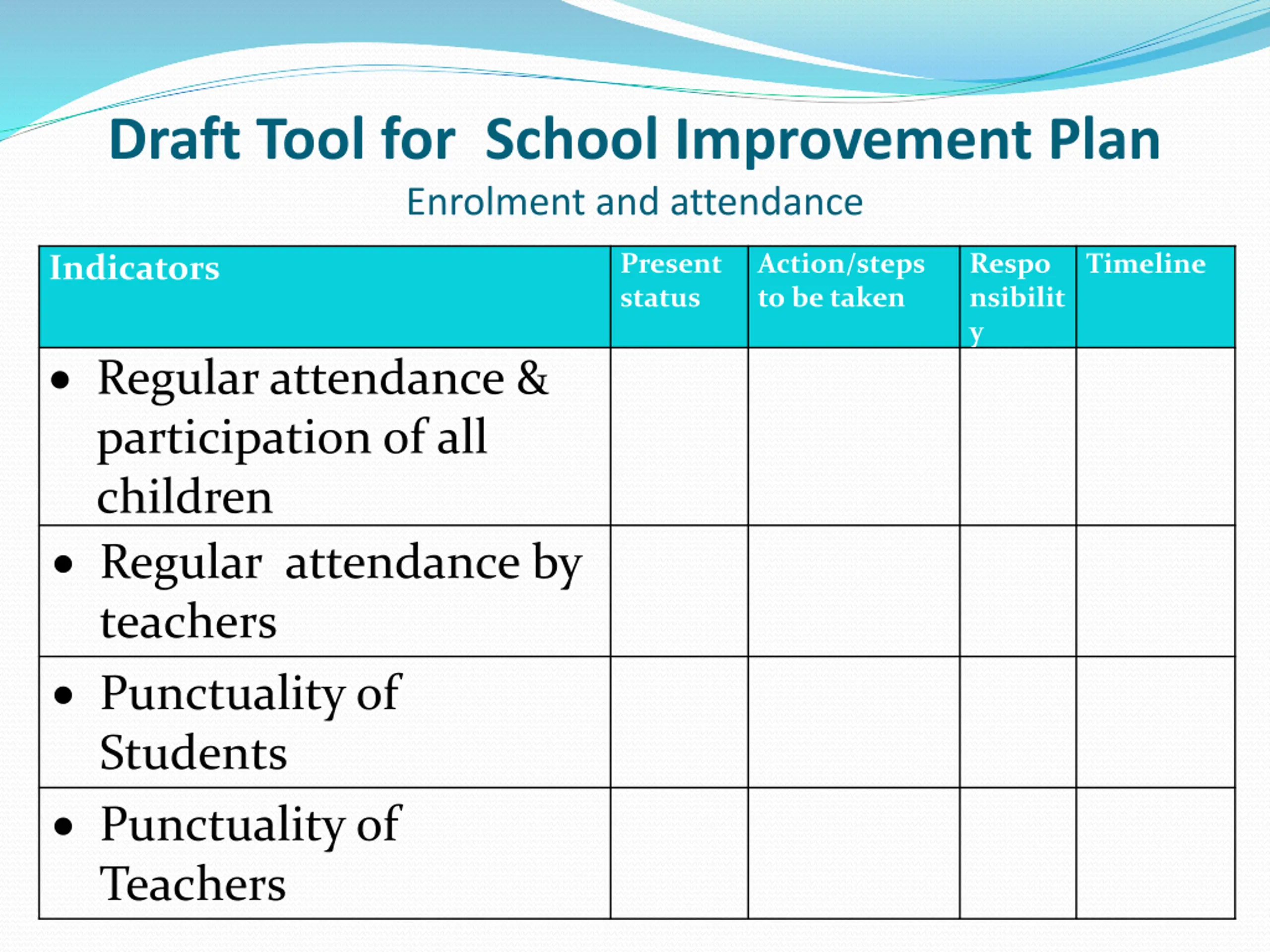 Draft Tool for School Improvement Plan

Enrolment and attendance

| Indicators | Present status | Action/steps to be taken | Responsibility | Timeline |
|---|---|---|---|---|
| • Regular attendance & participation of all children | | | | |
| • Regular attendance by teachers | | | | |
| • Punctuality of Students | | | | |
| • Punctuality of Teachers | | | | |